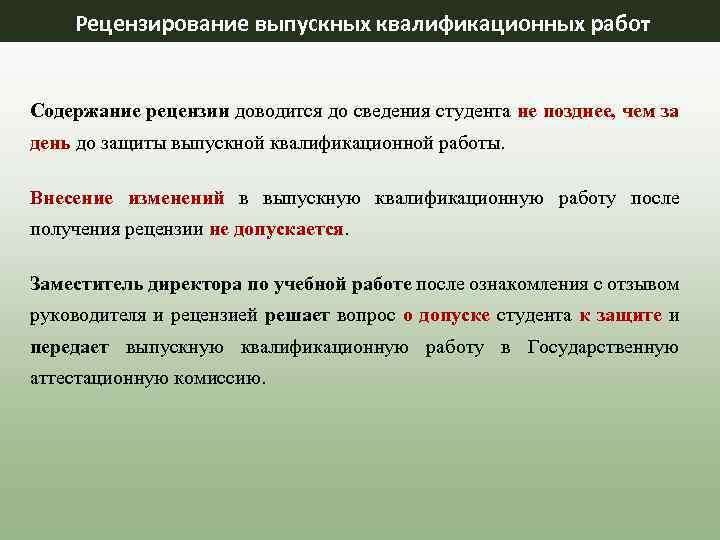 Рецензирование выпускных квалификационных работ

Содержание рецензии доводится до сведения студента не позднее, чем за день до защиты выпускной квалификационной работы.

Внесение изменений в выпускную квалификационную работу после получения рецензии не допускается.

Заместитель директора по учебной работе после ознакомления с отзывом руководителя и рецензией решает вопрос о допуске студента к защите и передает выпускную квалификационную работу в Государственную аттестационную комиссию.